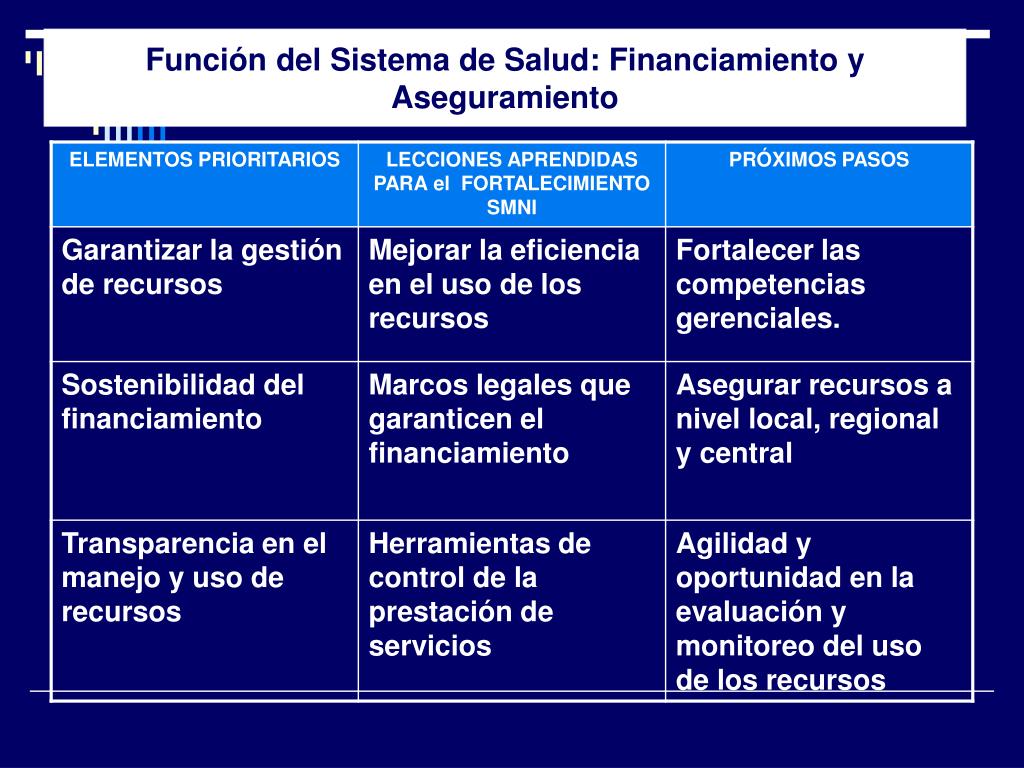 Función del Sistema de Salud: Financiamiento y Aseguramiento

| ELEMENTOS PRIORITARIOS | LECCIONES APRENDIDAS PARA el FORTALECIMIENTO SMNI | PRÓXIMOS PASOS |
|---|---|---|
| Garantizar la gestión de recursos | Mejorar la eficiencia en el uso de los recursos | Fortalecer las competencias gerenciales. |
| Sostenibilidad del financiamiento | Marcos legales que garanticen el financiamiento | Asegurar recursos a nivel local, regional y central |
| Transparencia en el manejo y uso de recursos | Herramientas de control de la prestación de servicios | Agilidad y oportunidad en la evaluación y monitoreo del uso de los recursos |